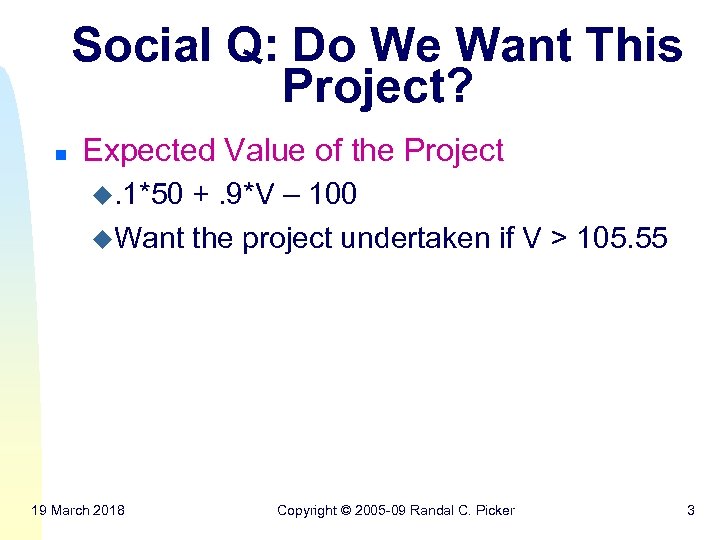 Social Q: Do We Want This Project?

Expected Value of the Project

.1*50 + .9*V – 100

Want the project undertaken if V > 105.55

19 March 2018

Copyright © 2005-09 Randal C. Picker

3